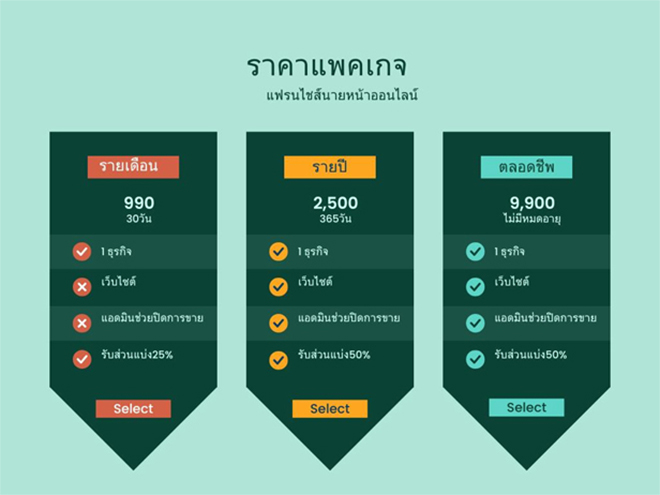 ราคาแพคเกจ
แฟรนไชส์นายหน้าออนไลน์

รายเดือน
990
30วัน
1 ธุรกิจ
เว็บไซต์
แอดมินช่วยปิดการขาย
รับส่วนแบ่ง25%
Select

รายปี
2,500
365วัน
1 ธุรกิจ
เว็บไซต์
แอดมินช่วยปิดการขาย
รับส่วนแบ่ง50%
Select

ตลอดชีพ
9,900
ไม่มีหมดอายุ
1 ธุรกิจ
เว็บไซต์
แอดมินช่วยปิดการขาย
รับส่วนแบ่ง50%
Select